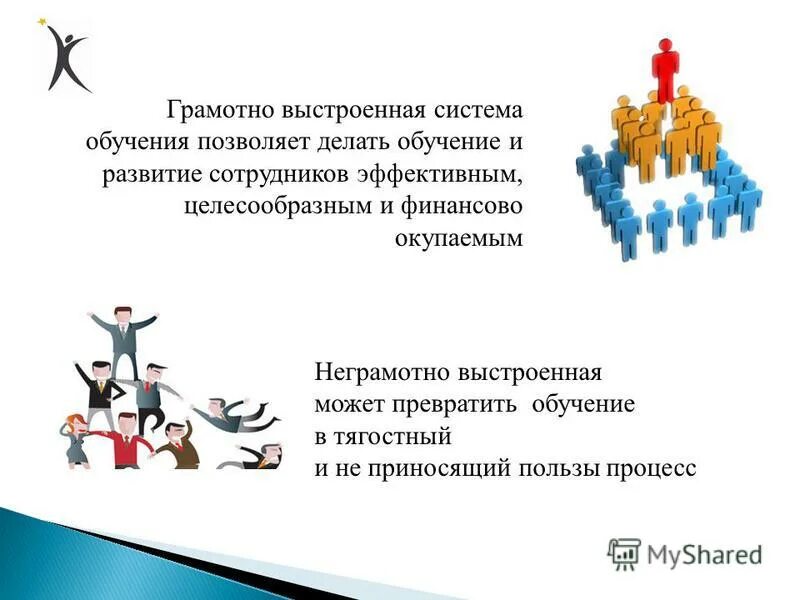 Грамотно выстроенная система обучения позволяет делать обучение и развитие сотрудников эффективным, целесообразным и финансово окупаемым

Неграмотно выстроенная может превратить обучение в тягостный и не приносящий пользы процесс

MyShared